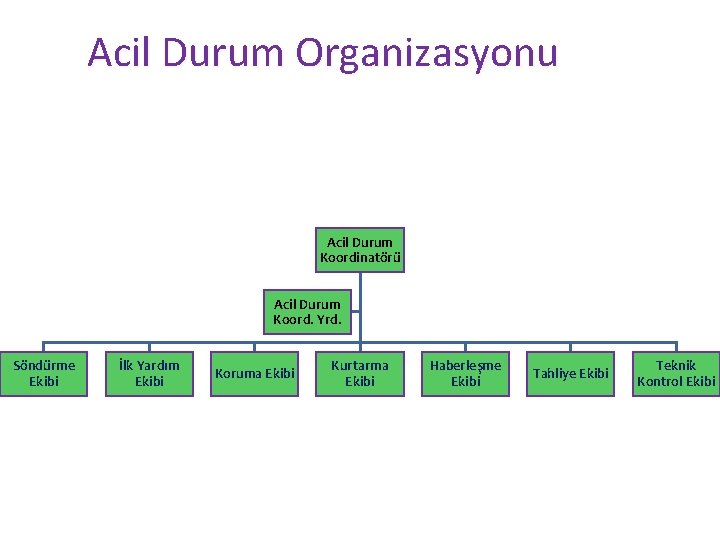 Acil Durum Organizasyonu

Acil Durum Koordinatörü

Acil Durum Koord. Yrd.

Söndürme Ekibi

İlk Yardım Ekibi

Koruma Ekibi

Kurtarma Ekibi

Haberleşme Ekibi

Tahliye Ekibi

Teknik Kontrol Ekibi